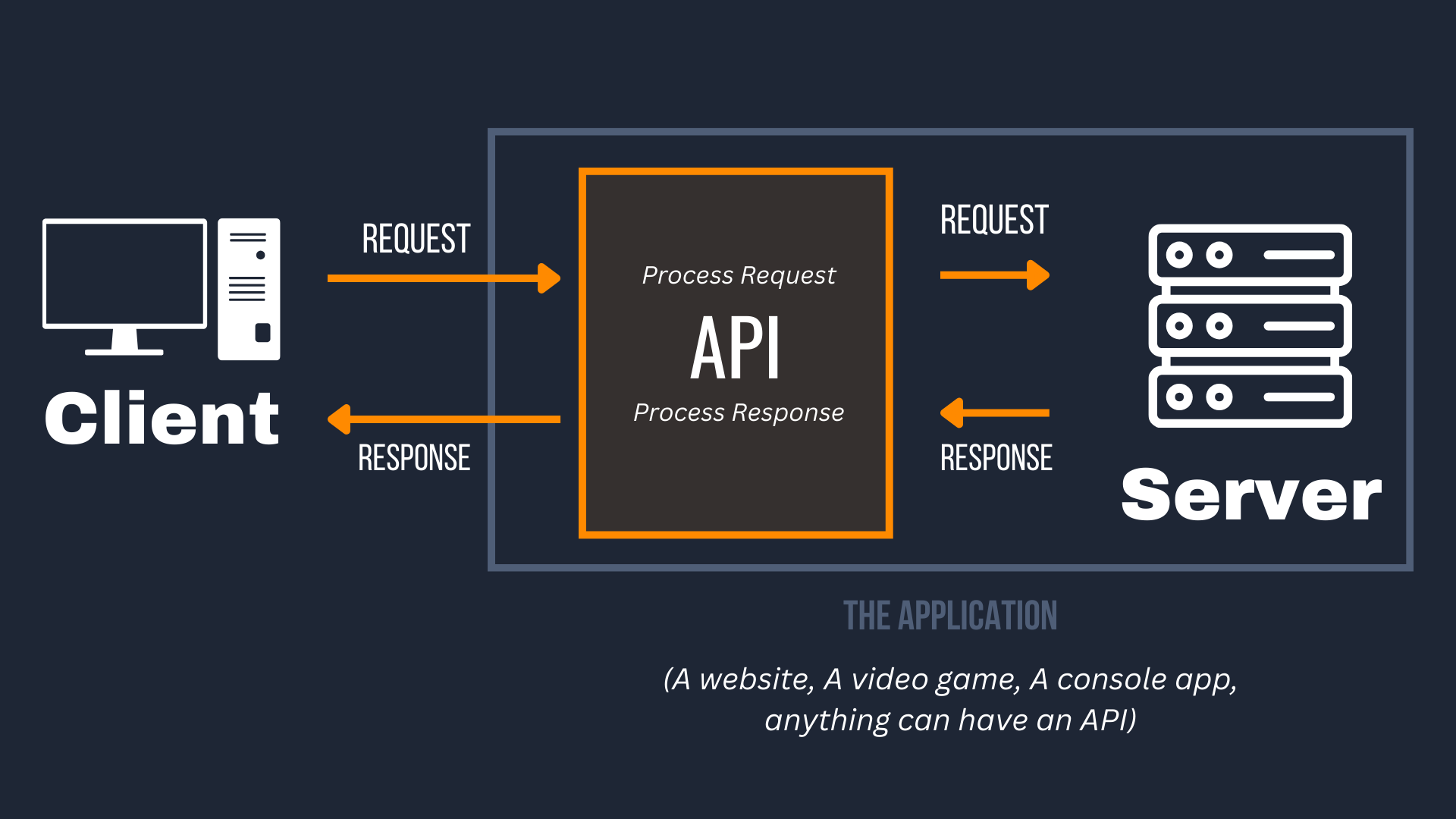 Client

REQUEST

RESPONSE

Process Request

API

Process Response

REQUEST

RESPONSE

Server

THE APPLICATION

(A website, A video game, A console app, anything can have an API)